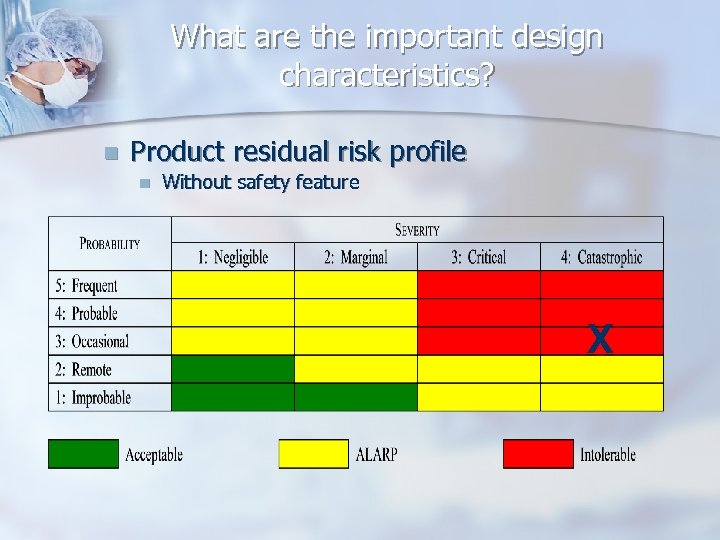 What are the important design characteristics?

Product residual risk profile

Without safety feature

| PROBABILITY | SEVERITY | | | |
|---|---|---|---|---|
| | 1: Negligible | 2: Marginal | 3: Critical | 4: Catastrophic |
| 5: Frequent | | | | |
| 4: Probable | | | | |
| 3: Occasional | | | | X |
| 2: Remote | | | | |
| 1: Improbable | | | | |

Acceptable

ALARP

Intolerable